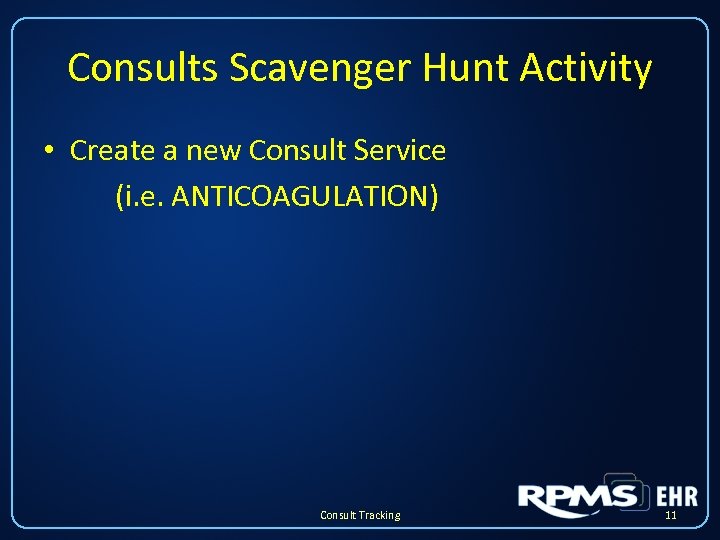 Consults Scavenger Hunt Activity

• Create a new Consult Service
(i.e. ANTICOAGULATION)

Consult Tracking

RPMS EHR

11